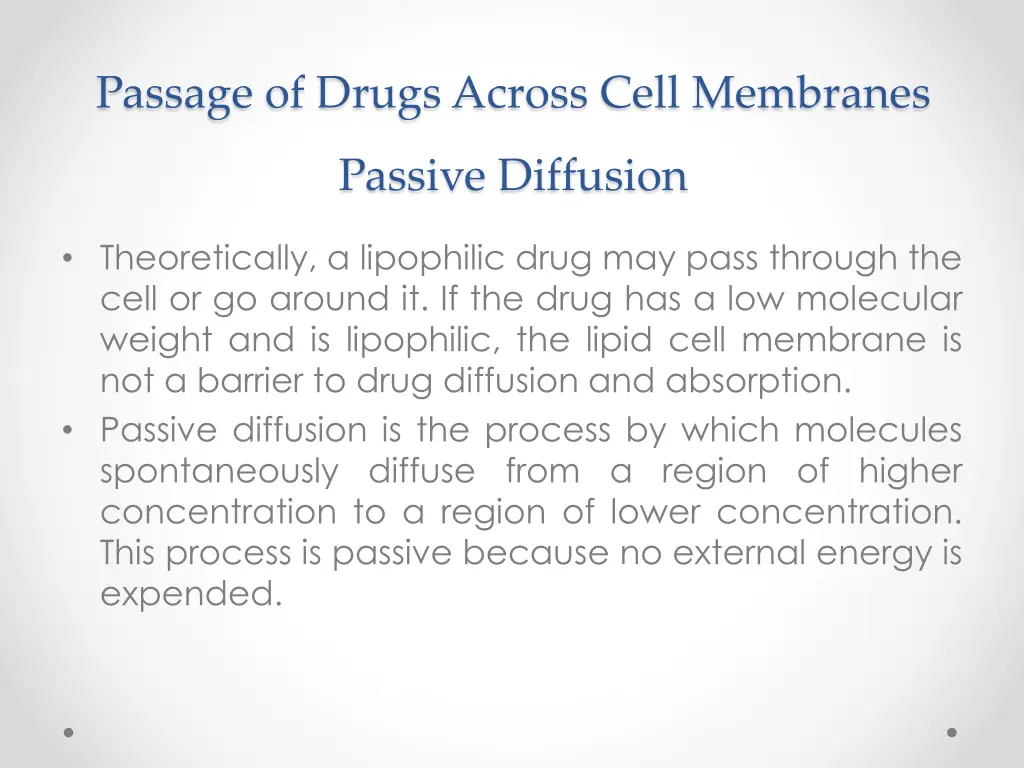 Passage of Drugs Across Cell Membranes

Passive Diffusion

• Theoretically, a lipophilic drug may pass through the cell or go around it. If the drug has a low molecular weight and is lipophilic, the lipid cell membrane is not a barrier to drug diffusion and absorption.
• Passive diffusion is the process by which molecules spontaneously diffuse from a region of higher concentration to a region of lower concentration. This process is passive because no external energy is expended.